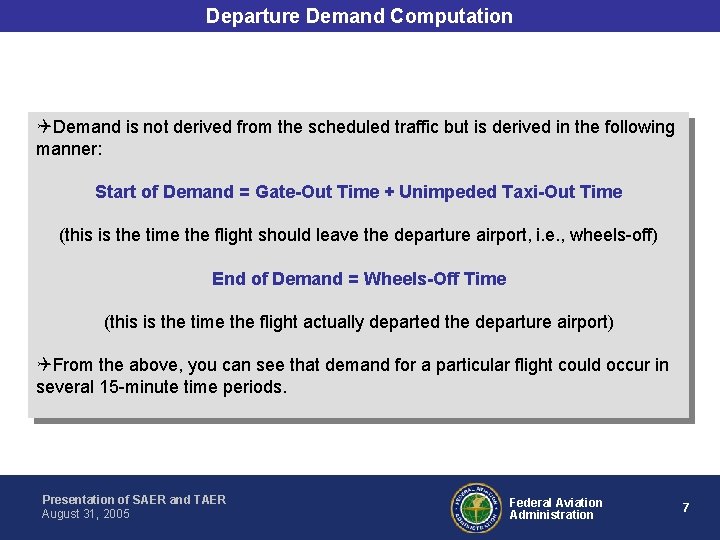 Departure Demand Computation

✈Demand is not derived from the scheduled traffic but is derived in the following manner:

Start of Demand = Gate-Out Time + Unimpeded Taxi-Out Time

(this is the time the flight should leave the departure airport, i.e., wheels-off)

End of Demand = Wheels-Off Time

(this is the time the flight actually departed the departure airport)

✈From the above, you can see that demand for a particular flight could occur in several 15-minute time periods.

Presentation of SAER and TAER
August 31, 2005

FEDERAL AVIATION ADMINISTRATION

Federal Aviation Administration

7